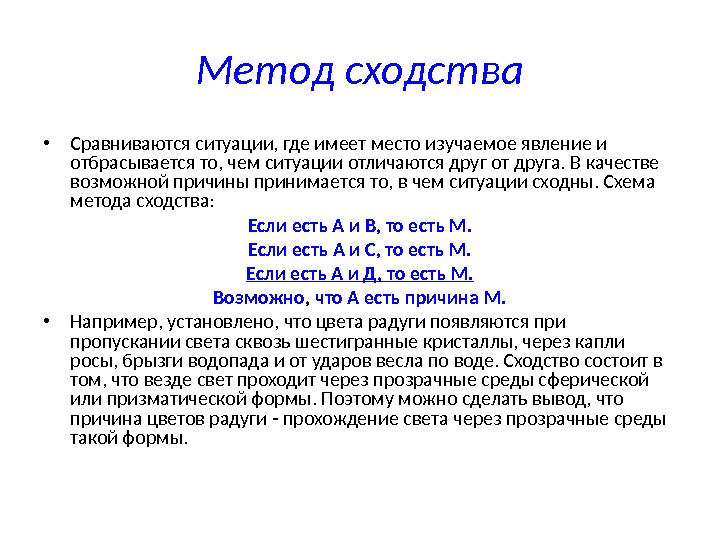 Метод сходства

• Сравниваются ситуации, где имеет место изучаемое явление и отбрасывается то, чем ситуации отличаются друг от друга. В качестве возможной причины принимается то, в чем ситуации сходны. Схема метода сходства:

Если есть А и В, то есть М.

Если есть А и С, то есть М.

Если есть А и Д, то есть М.

Возможно, что А есть причина М.

• Например, установлено, что цвета радуги появляются при пропускании света сквозь шестигранные кристаллы, через капли росы, брызги водопада и от ударов весла по воде. Сходство состоит в том, что везде свет проходит через прозрачные среды сферической или призматической формы. Поэтому можно сделать вывод, что причина цветов радуги - прохождение света через прозрачные среды такой формы.